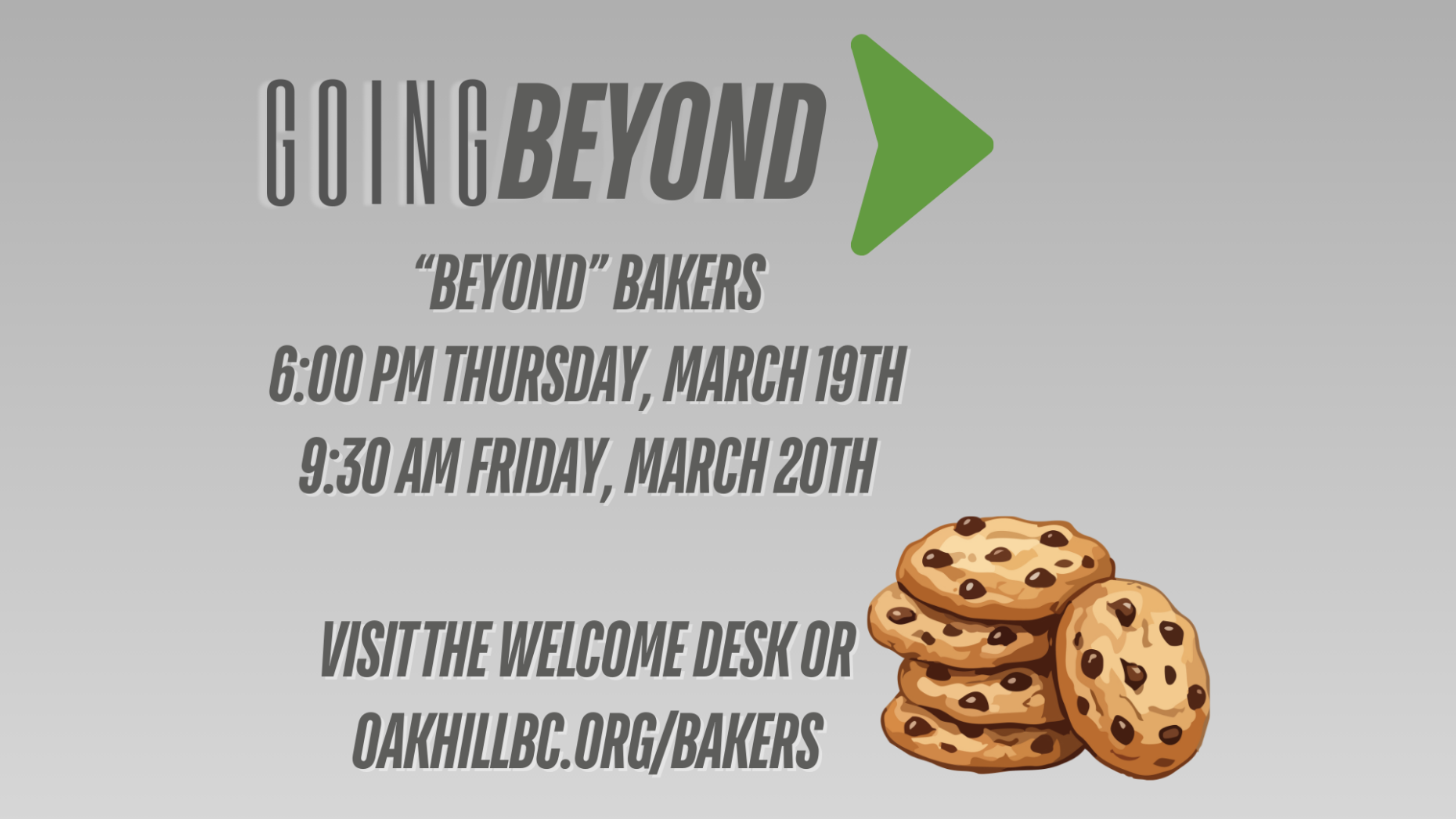 GOING BEYOND

"BEYOND" BAKERS

6:00 PM THURSDAY, MARCH 19TH

9:30 AM FRIDAY, MARCH 20TH

VISIT THE WELCOME DESK OR OAKHILLBC.ORG/BAKERS